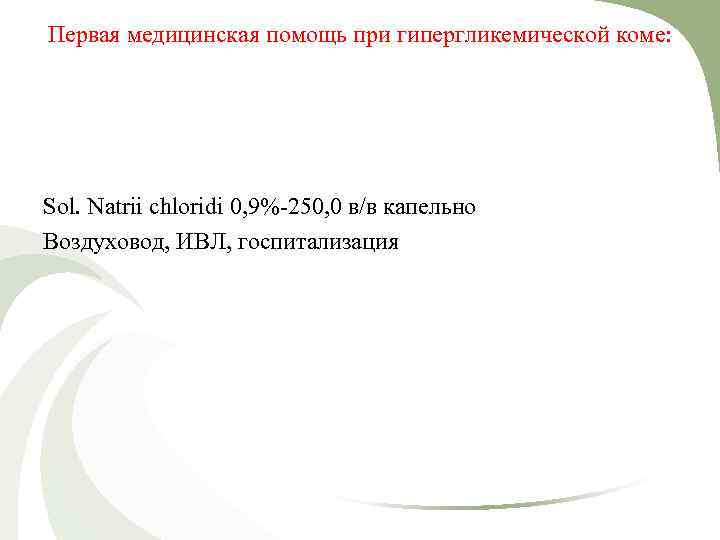 Первая медицинская помощь при гипергликемической коме:

Sol. Natrii chloridi 0,9%-250,0 в/в капельно
Воздуховод, ИВЛ, госпитализация